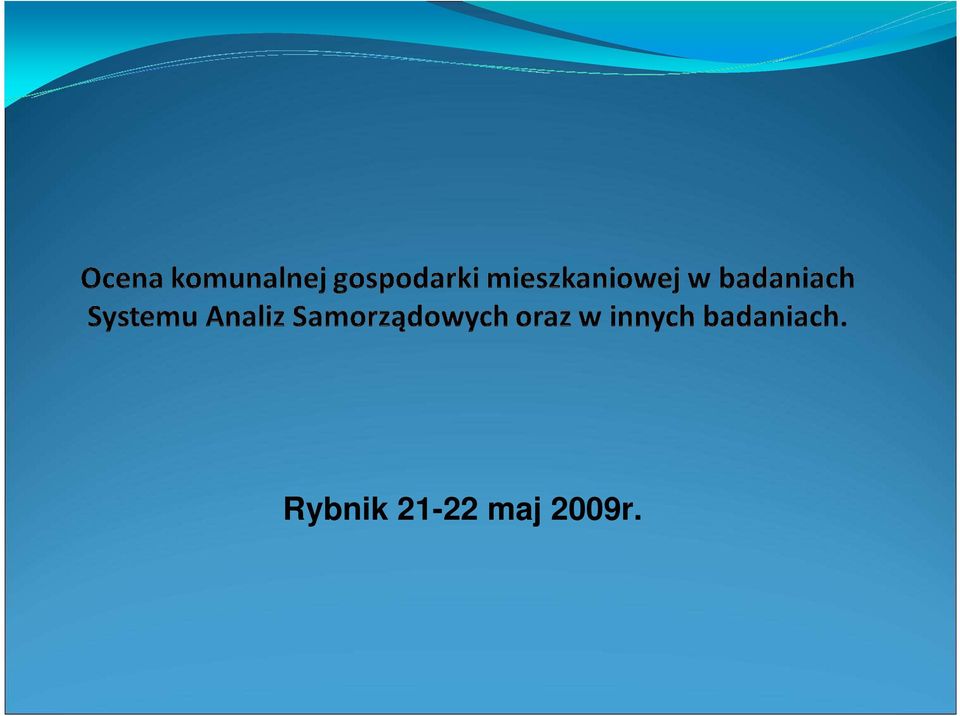 Ocena komunalnej gospodarki mieszkaniowej w badaniach Systemu Analiz Samorządowych oraz w innych badaniach.

Rybnik 21-22 maj 2009r.